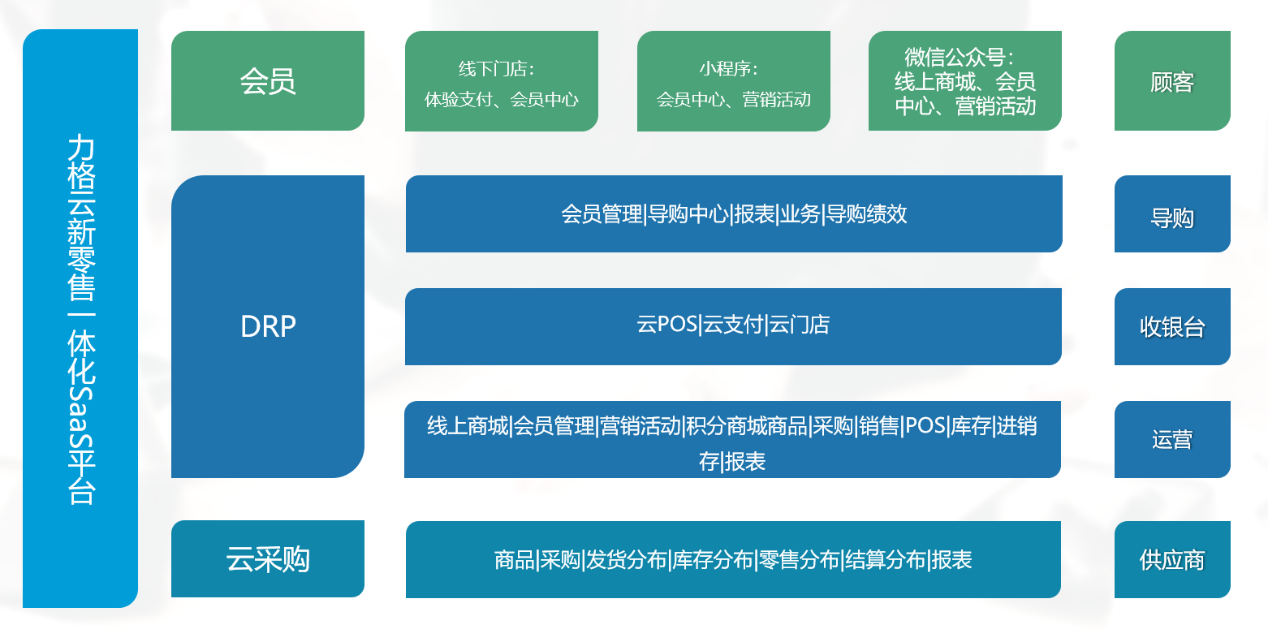 力格云新零售一体化SaaS平台

会员

线下门店：
体验支付、会员中心

小程序：
会员中心、营销活动

微信公众号：
线上商城、会员中心、营销活动

顾客

DRP

会员管理|导购中心|报表|业务|导购绩效

导购

云POS|云支付|云门店

收银台

线上商城|会员管理|营销活动|积分商城商品|采购|销售|POS|库存|进销存|报表

运营

云采购

商品|采购|发货分布|库存分布|零售分布|结算分布|报表

供应商